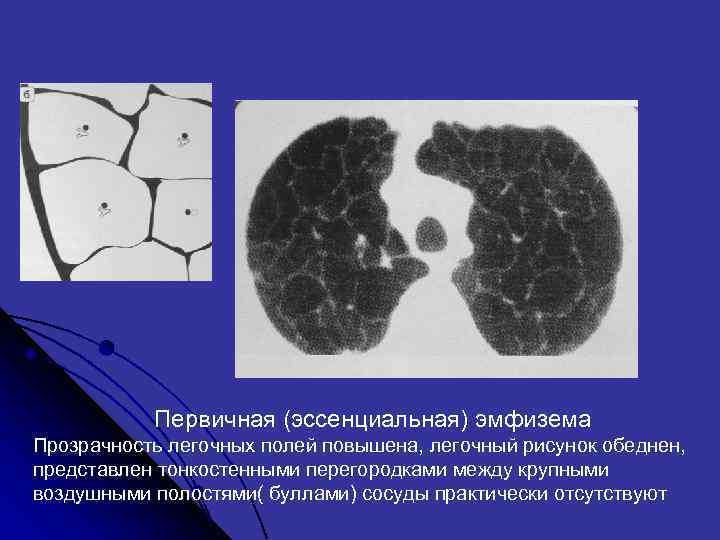 б

Первичная (эссенциальная) эмфизема

Прозрачность легочных полей повышена, легочный рисунок обеднен, представлен тонкостенными перегородками между крупными воздушными полостями( буллами) сосуды практически отсутствуют